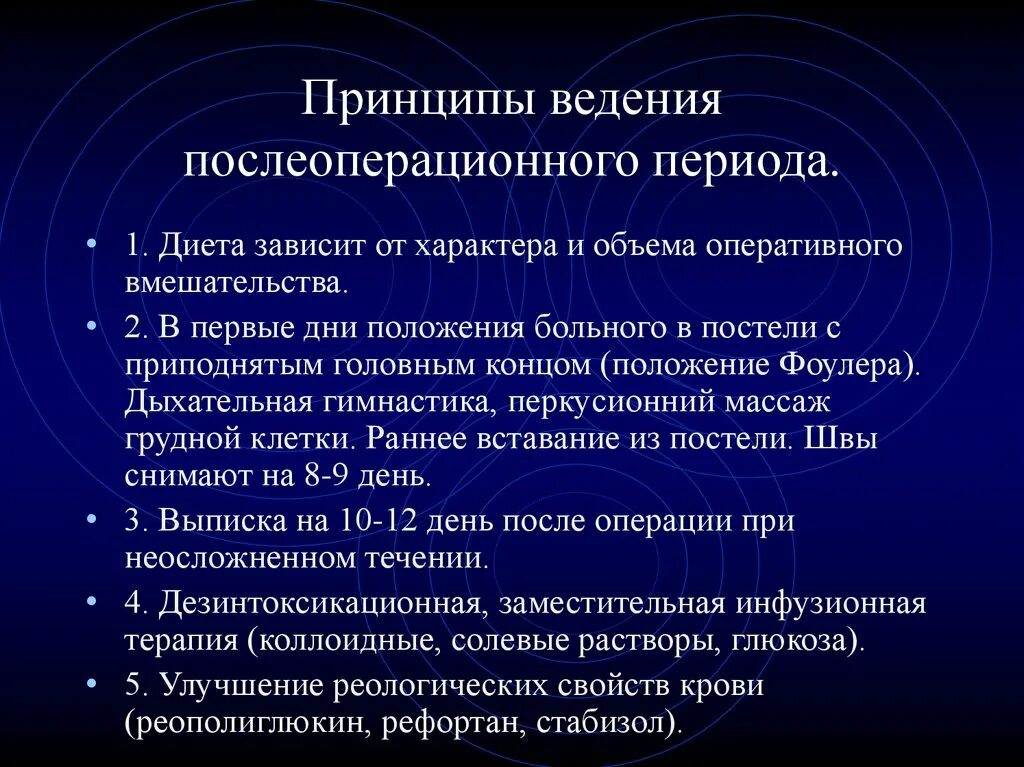 Принципы ведения послеоперационного периода.

• 1. Диета зависит от характера и объема оперативного вмешательства.

• 2. В первые дни положения больного в постели с приподнятым головным концом (положение Фоулера). Дыхательная гимнастика, перкусионний массаж грудной клетки. Раннее вставание из постели. Швы снимают на 8-9 день.

• 3. Выписка на 10-12 день после операции при неосложненном течении.

• 4. Дезинтоксикационная, заместительная инфузионная терапия (коллоидные, солевые растворы, глюкоза).

• 5. Улучшение реологических свойств крови (реополиглюкин, рефортан, стабизол).